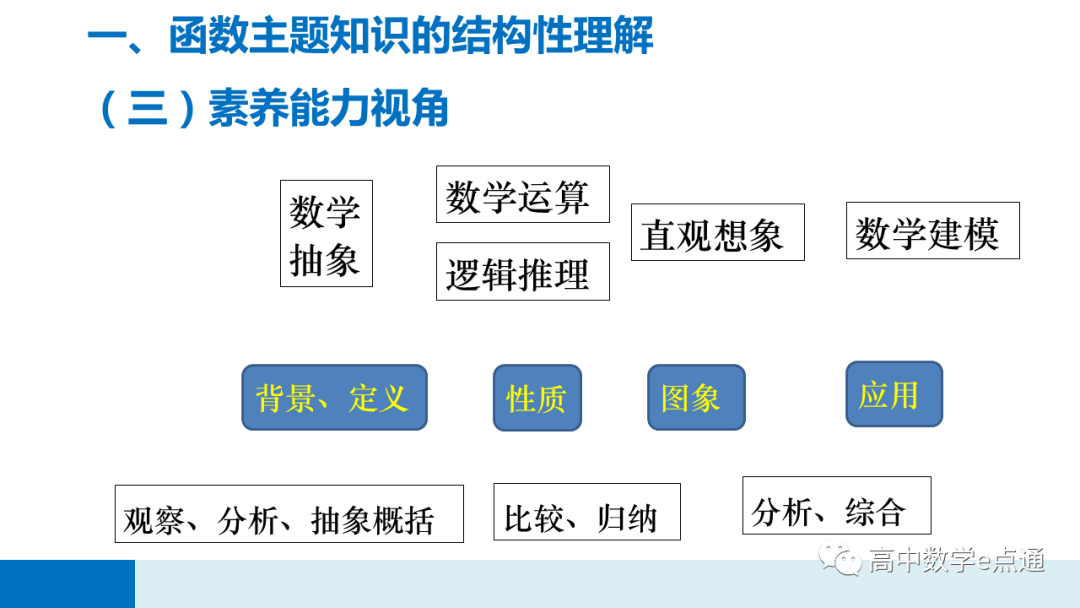 一、函数主题知识的结构性理解

（三）素养能力视角

数学抽象

数学运算

逻辑推理

直观想象

数学建模

背景、定义

性质

图象

应用

观察、分析、抽象概括

比较、归纳

分析、综合

高中数学e点通